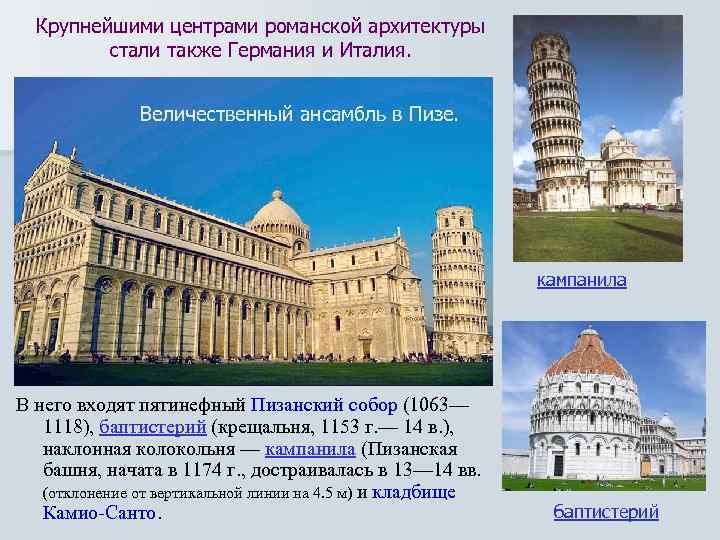 Крупнейшими центрами романской архитектуры стали также Германия и Италия.

Величественный ансамбль в Пизе.

кампанила

В него входят пятинефный Пизанский собор (1063—1118), баптистерий (крещальня, 1153 г.— 14 в.), наклонная колокольня — кампанила (Пизанская башня, начата в 1174 г., достраивалась в 13—14 вв. (отклонение от вертикальной линии на 4.5 м) и кладбище Камио-Санто.

баптистерий